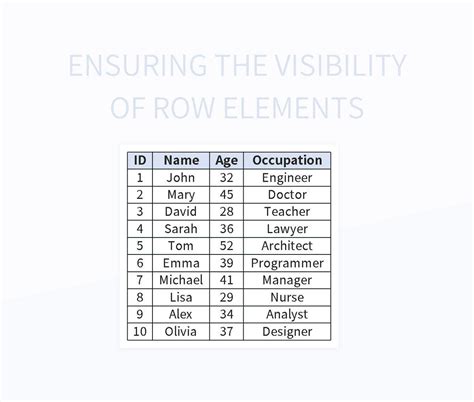 ENSURING THE VISIBILITY OF ROW ELEMENTS

| ID | Name | Age | Occupation |
|---|---|---|---|
| 1 | John | 32 | Engineer |
| 2 | Mary | 45 | Doctor |
| 3 | David | 28 | Teacher |
| 4 | Sarah | 36 | Lawyer |
| 5 | Tom | 52 | Architect |
| 6 | Emma | 39 | Programmer |
| 7 | Michael | 41 | Manager |
| 8 | Lisa | 29 | Nurse |
| 9 | Alex | 34 | Analyst |
| 10 | Olivia | 37 | Designer |